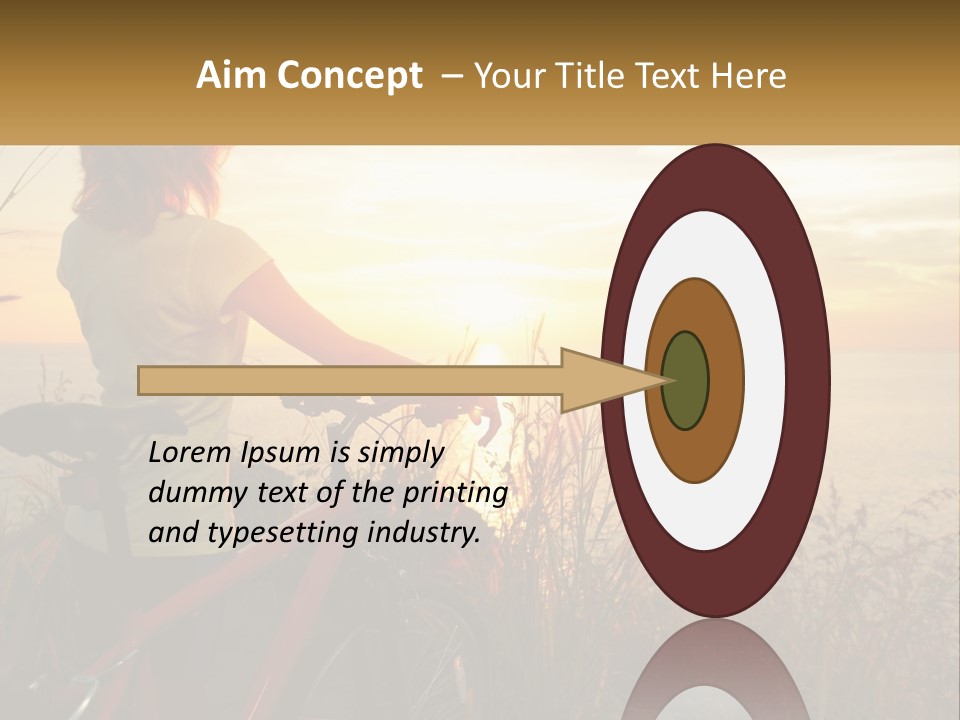 Aim Concept – Your Title Text Here

Lorem Ipsum is simply dummy text of the printing and typesetting industry.